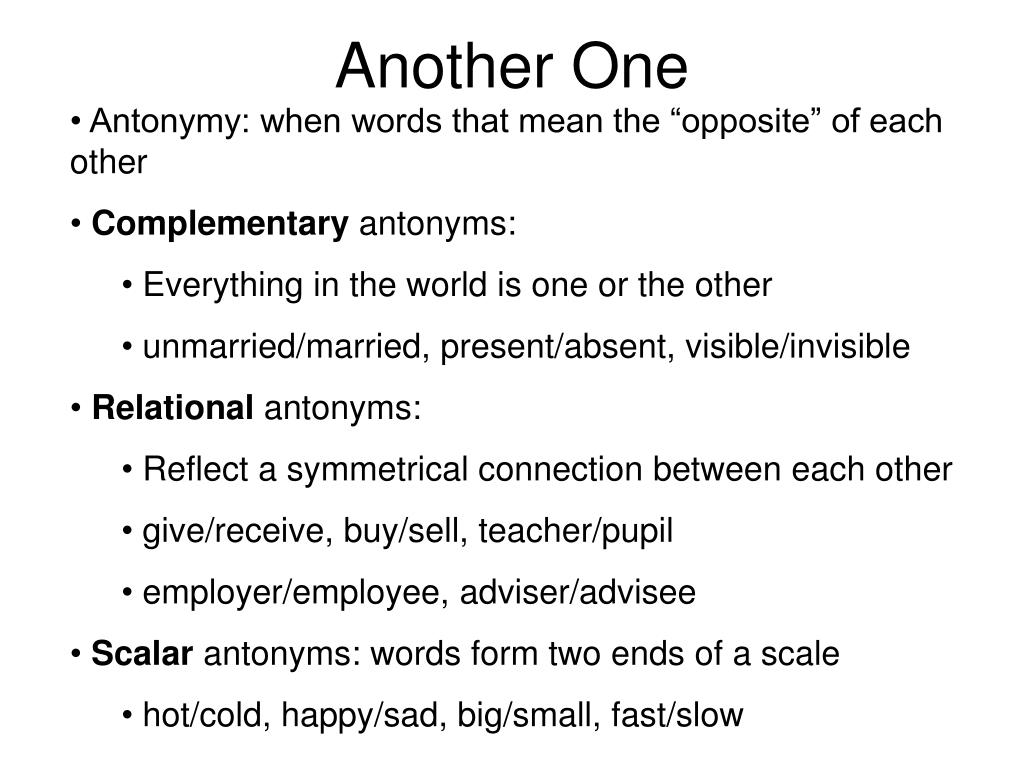 Another One

• Antonymy: when words that mean the “opposite” of each other

• Complementary antonyms:

• Everything in the world is one or the other

• unmarried/married, present/absent, visible/invisible

• Relational antonyms:

• Reflect a symmetrical connection between each other

• give/receive, buy/sell, teacher/pupil

• employer/employee, adviser/advisee

• Scalar antonyms: words form two ends of a scale

• hot/cold, happy/sad, big/small, fast/slow